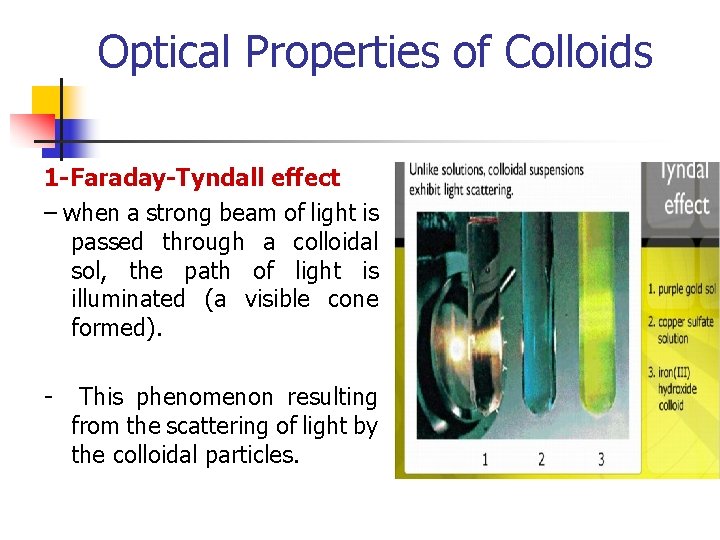 Optical Properties of Colloids

1-Faraday-Tyndall effect

– when a strong beam of light is passed through a colloidal sol, the path of light is illuminated (a visible cone formed).

- This phenomenon resulting from the scattering of light by the colloidal particles.

Unlike solutions, colloidal suspensions exhibit light scattering.

Tyndal effect

1. purple gold sol

2. copper sulfate solution

3. iron(III) hydroxide colloid

1 2 3